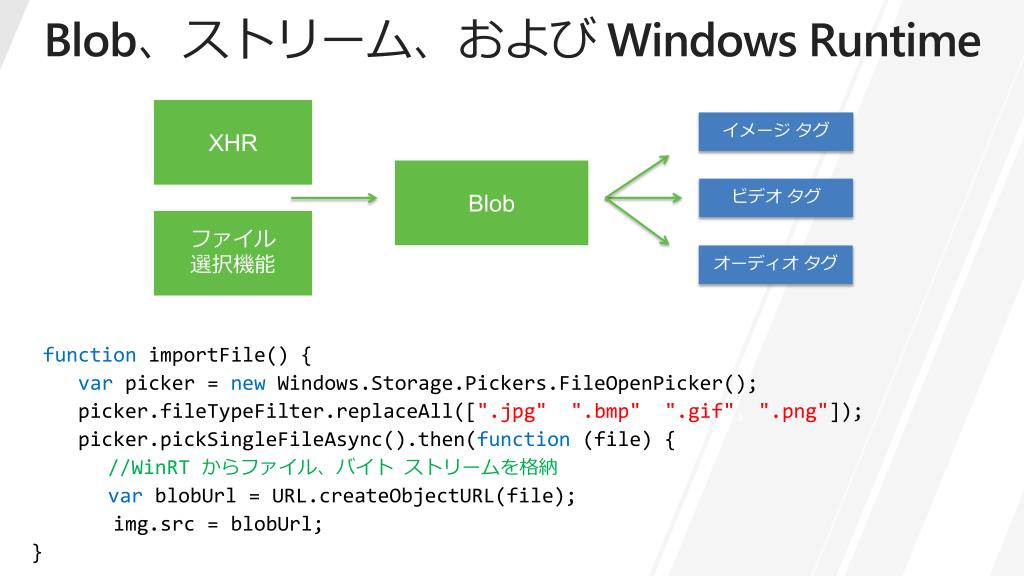 Blob、ストリーム、および Windows Runtime

XHR

ファイル
選択機能

Blob

イメージ タグ

ビデオ タグ

オーディオ タグ

function importFile() {
  var picker = new Windows.Storage.Pickers.FileOpenPicker();
  picker.fileTypeFilter.replaceAll([".jpg" ".bmp" ".gif" ".png"]);
  picker.pickSingleFileAsync().then(function (file) {
    //WinRT からファイル、バイト ストリームを格納
    var blobUrl = URL.createObjectURL(file);
    img.src = blobUrl;
}